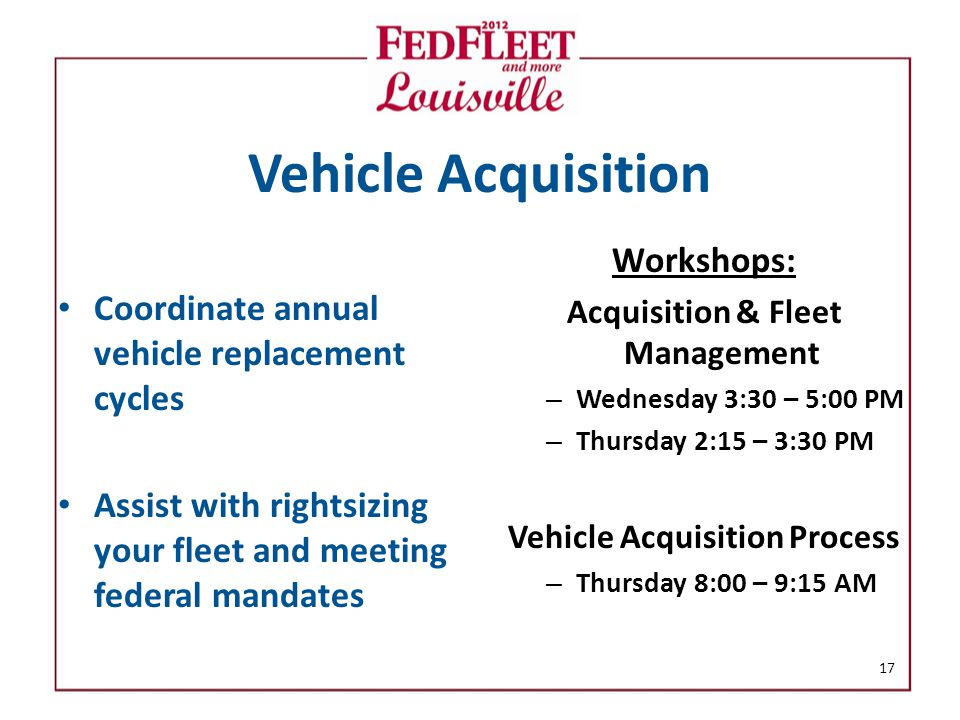 2012
FEDFLEET
and more
Louisville

Vehicle Acquisition

• Coordinate annual vehicle replacement cycles

• Assist with rightsizing your fleet and meeting federal mandates

Workshops:

Acquisition & Fleet Management

– Wednesday 3:30 – 5:00 PM
– Thursday 2:15 – 3:30 PM

Vehicle Acquisition Process

– Thursday 8:00 – 9:15 AM

17